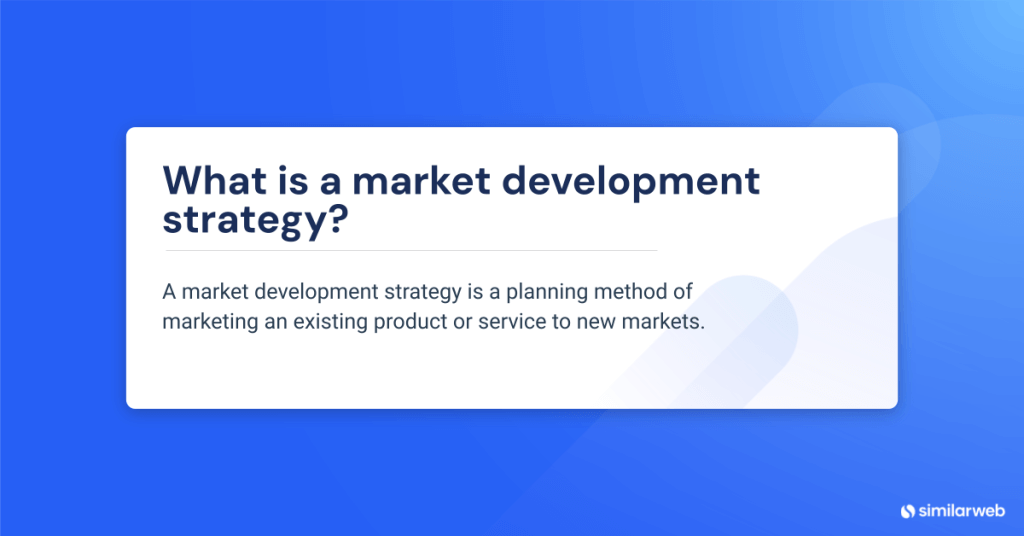 What is a market development strategy?

A market development strategy is a planning method of marketing an existing product or service to new markets.

similarweb